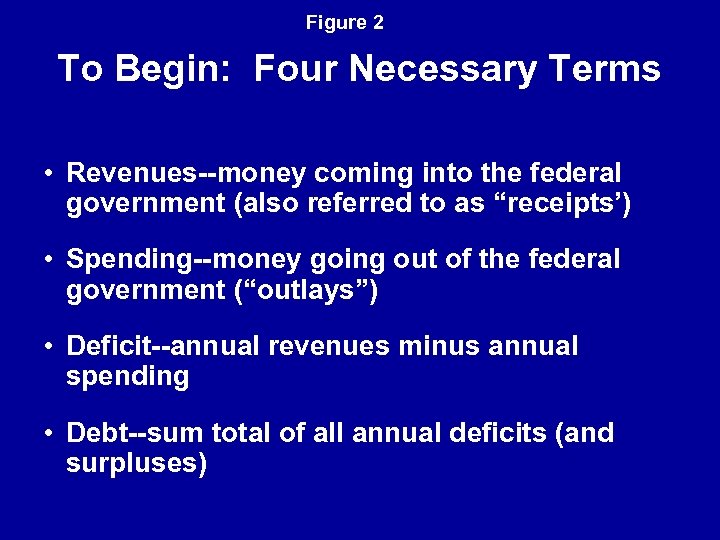 Figure 2

To Begin: Four Necessary Terms

• Revenues--money coming into the federal government (also referred to as “receipts’)

• Spending--money going out of the federal government (“outlays”)

• Deficit--annual revenues minus annual spending

• Debt--sum total of all annual deficits (and surpluses)